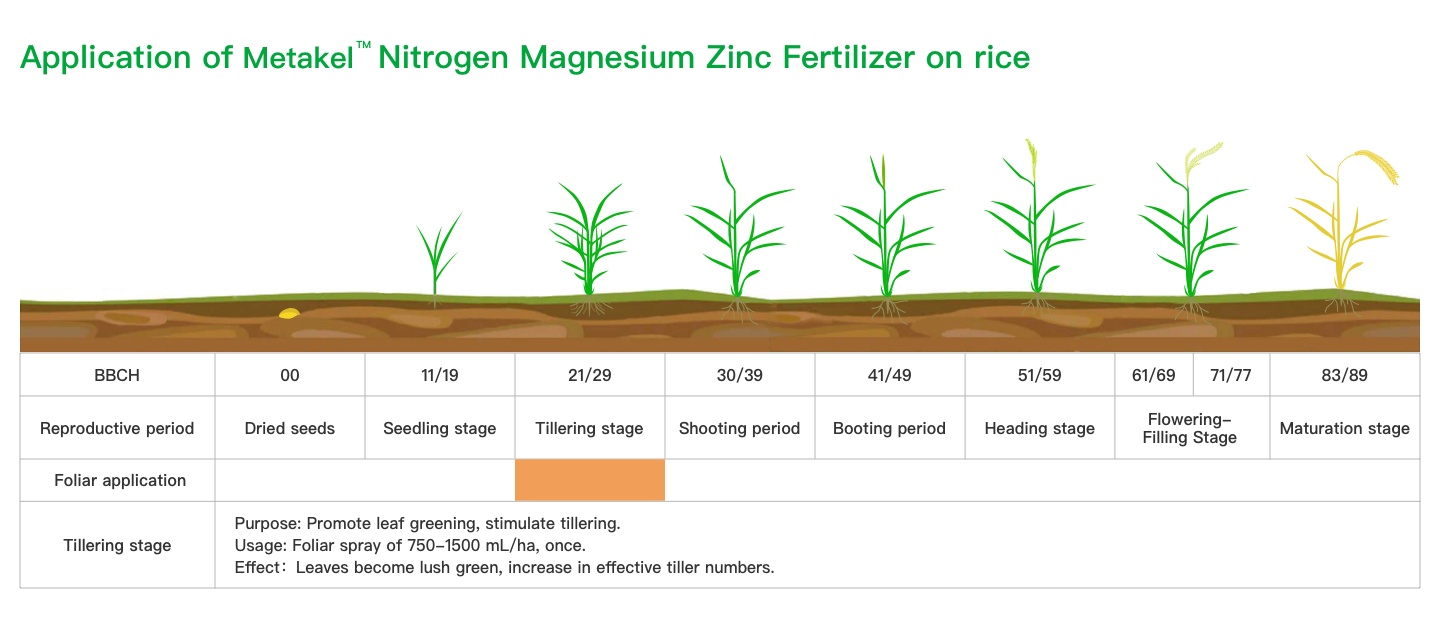 Application of Metakel™ Nitrogen Magnesium Zinc Fertilizer on rice

| BBCH | 00 | 11/19 | 21/29 | 30/39 | 41/49 | 51/59 | 61/69 | 71/77 | 83/89 |
|---|---|---|---|---|---|---|---|---|---|
| Reproductive period | Dried seeds | Seedling stage | Tillering stage | Shooting period | Booting period | Heading stage | Flowering-Filling Stage | | Maturation stage |
| Foliar application | | | | | | | | | |
| Tillering stage | Purpose: Promote leaf greening, stimulate tillering. Usage: Foliar spray of 750-1500 mL/ha, once. Effect: Leaves become lush green, increase in effective tiller numbers. | | | | | | | | |